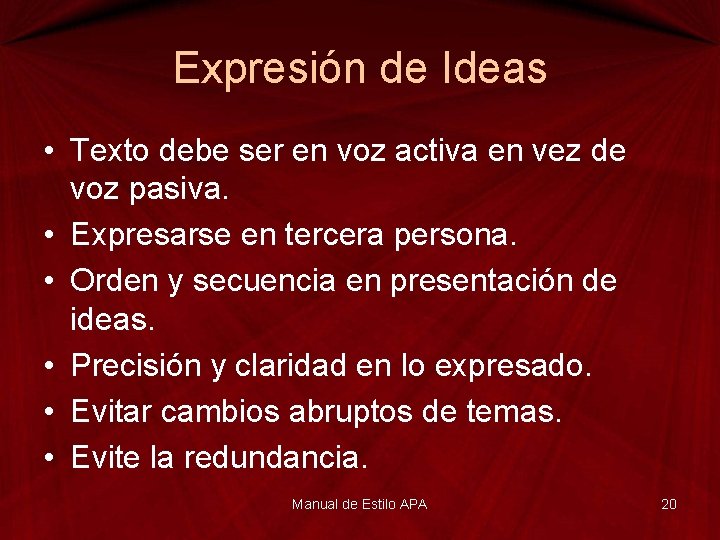 Expresión de Ideas

• Texto debe ser en voz activa en vez de voz pasiva.
• Expresarse en tercera persona.
• Orden y secuencia en presentación de ideas.
• Precisión y claridad en lo expresado.
• Evitar cambios abruptos de temas.
• Evite la redundancia.

Manual de Estilo APA

20